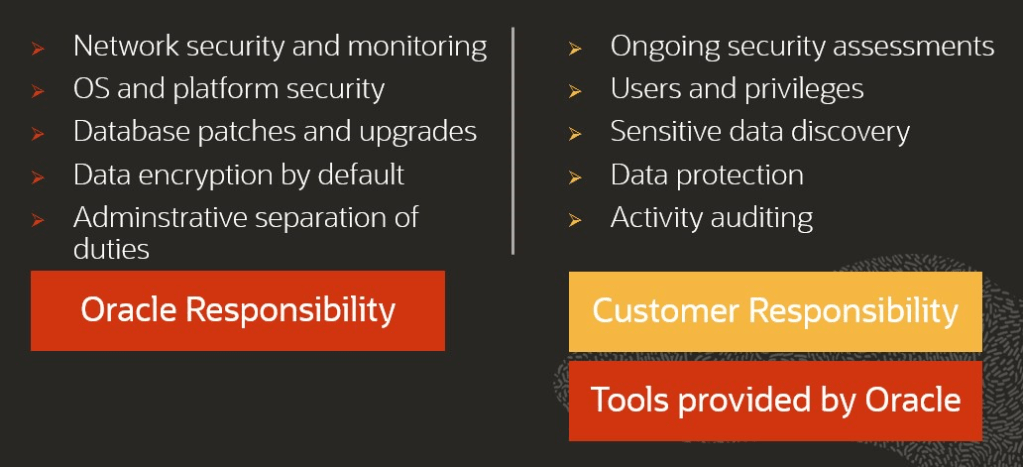 ➤ Network security and monitoring
➤ OS and platform security
➤ Database patches and upgrades
➤ Data encryption by default
➤ Adminstrative separation of duties

Oracle Responsibility

➤ Ongoing security assessments
➤ Users and privileges
➤ Sensitive data discovery
➤ Data protection
➤ Activity auditing

Customer Responsibility

Tools provided by Oracle